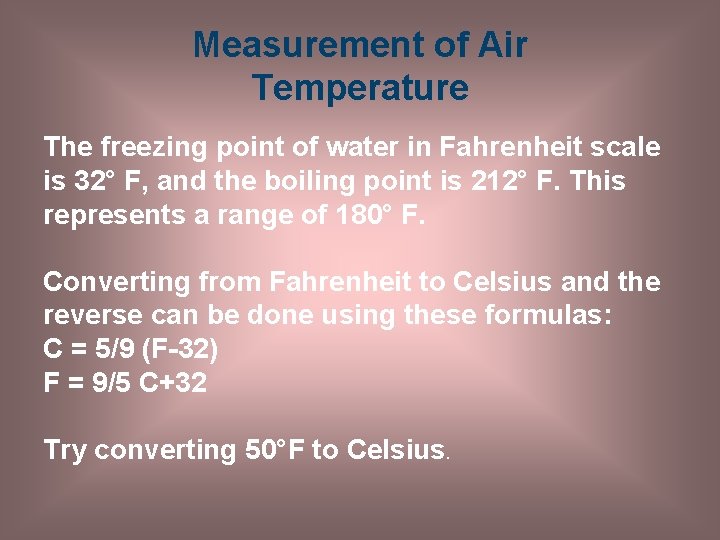 Measurement of Air Temperature

The freezing point of water in Fahrenheit scale is 32° F, and the boiling point is 212° F. This represents a range of 180° F.

Converting from Fahrenheit to Celsius and the reverse can be done using these formulas:
C = 5/9 (F-32)
F = 9/5 C+32

Try converting 50°F to Celsius.